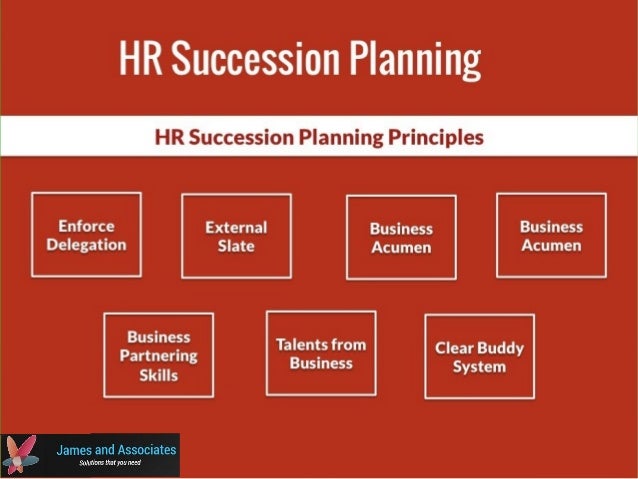 HR Succession Planning

HR Succession Planning Principles

Enforce Delegation

External Slate

Business Acumen

Business Acumen

Business Partnering Skills

Talents from Business

Clear Buddy System

James and Associates
Solutions that you need